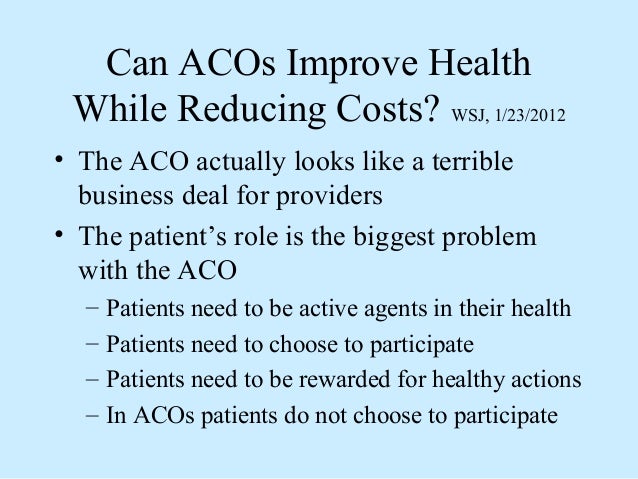 Can ACOs Improve Health While Reducing Costs? WSJ, 1/23/2012

• The ACO actually looks like a terrible business deal for providers
• The patient's role is the biggest problem with the ACO
– Patients need to be active agents in their health
– Patients need to choose to participate
– Patients need to be rewarded for healthy actions
– In ACOs patients do not choose to participate